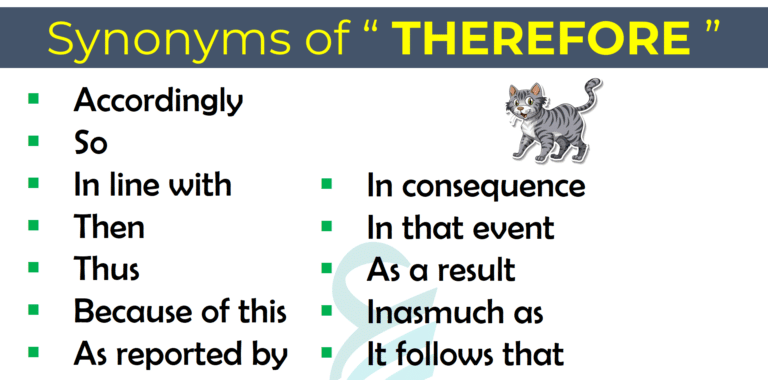 Synonyms of “ THEREFORE ”

- Accordingly
- So
- In line with
- Then
- Thus
- Because of this
- As reported by

- In consequence
- In that event
- As a result
- Inasmuch as
- It follows that